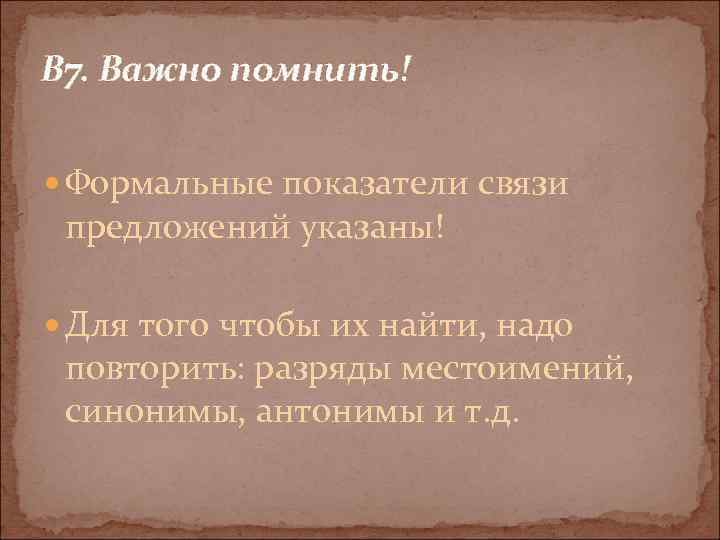 В7. Важно помнить!

Формальные показатели связи предложений указаны!

Для того чтобы их найти, надо повторить: разряды местоимений, синонимы, антонимы и т.д.